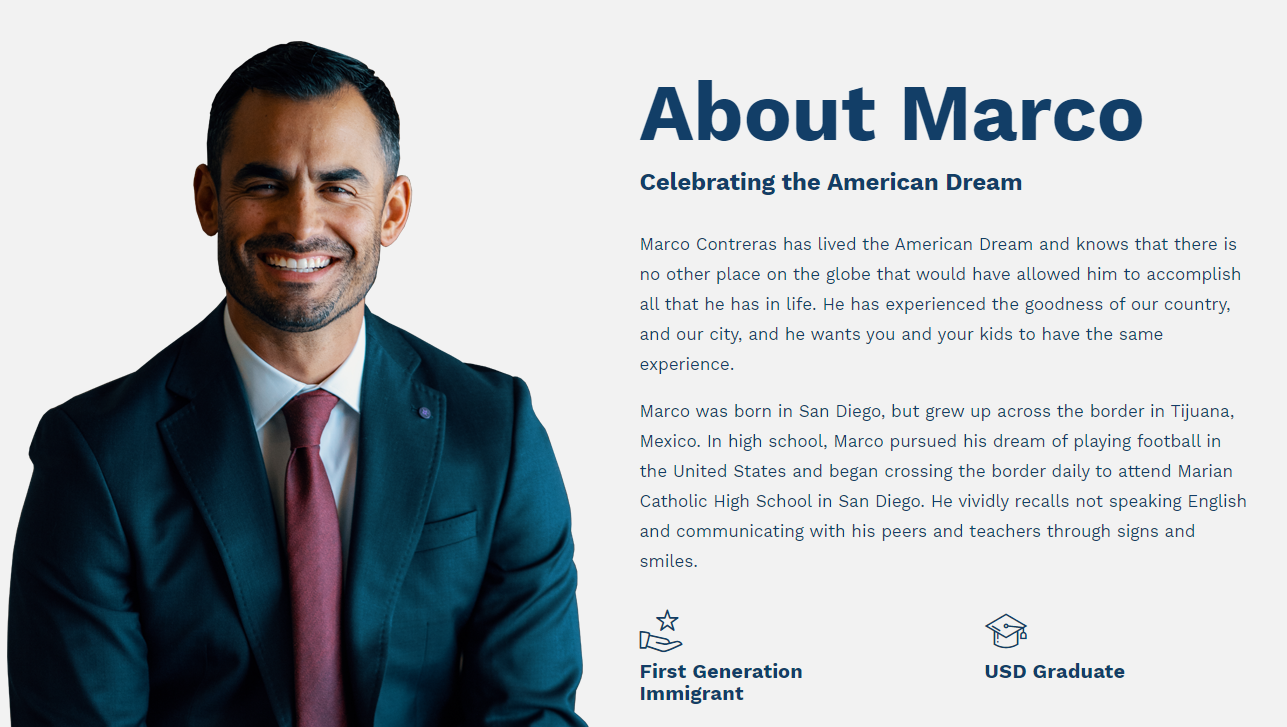 About Marco

Celebrating the American Dream

Marco Contreras has lived the American Dream and knows that there is no other place on the globe that would have allowed him to accomplish all that he has in life. He has experienced the goodness of our country, and our city, and he wants you and your kids to have the same experience.

Marco was born in San Diego, but grew up across the border in Tijuana, Mexico. In high school, Marco pursued his dream of playing football in the United States and began crossing the border daily to attend Marian Catholic High School in San Diego. He vividly recalls not speaking English and communicating with his peers and teachers through signs and smiles.

First Generation Immigrant

USD Graduate